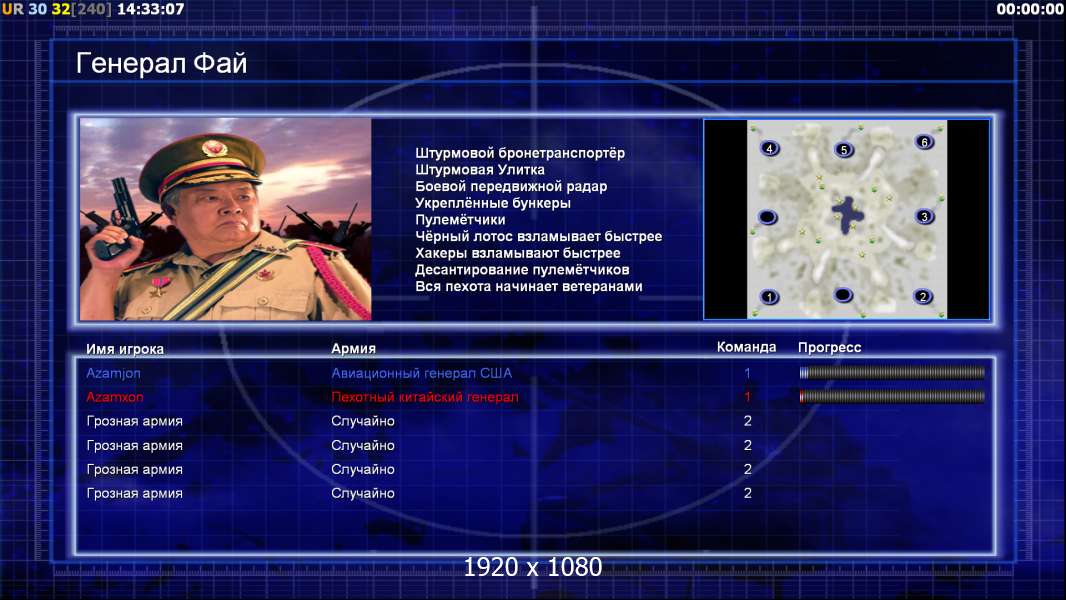 UR 30 32[240] 14:33:07

00:00:00

Генерал Фай

Штурмовой бронетранспортёр
Штурмовая Улитка
Боевой передвижной радар
Укреплённые бункеры
Пулемётчики
Чёрный лотос взламывает быстрее
Хакеры взламывают быстрее
Десантирование пулемётчиков
Вся пехота начинает ветеранами

4 5 6 3 1 2

| Имя игрока | Армия | Команда | Прогресс |
|---|---|---|---|
| Azamjon | Авиационный генерал США | 1 | |
| Azamxon | Пехотный китайский генерал | 1 | |
| Грозная армия | Случайно | 2 | |
| Грозная армия | Случайно | 2 | |
| Грозная армия | Случайно | 2 | |
| Грозная армия | Случайно | 2 | |

1920 x 1080